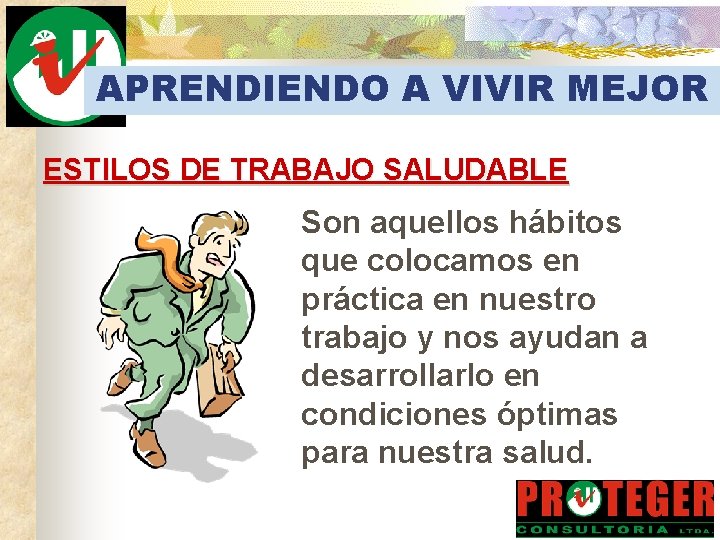 APRENDIENDO A VIVIR MEJOR

ESTILOS DE TRABAJO SALUDABLE

Son aquellos hábitos que colocamos en práctica en nuestro trabajo y nos ayudan a desarrollarlo en condiciones óptimas para nuestra salud.

PROTEGER
CONSULTORIA LTDA.